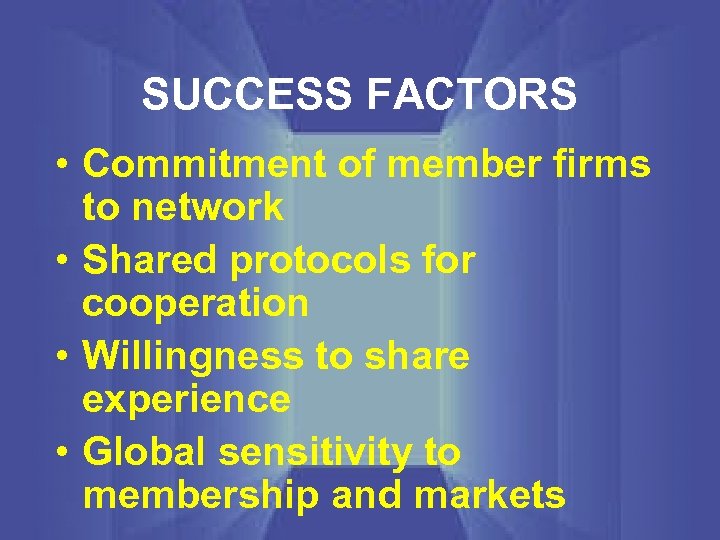 SUCCESS FACTORS

• Commitment of member firms to network
• Shared protocols for cooperation
• Willingness to share experience
• Global sensitivity to membership and markets